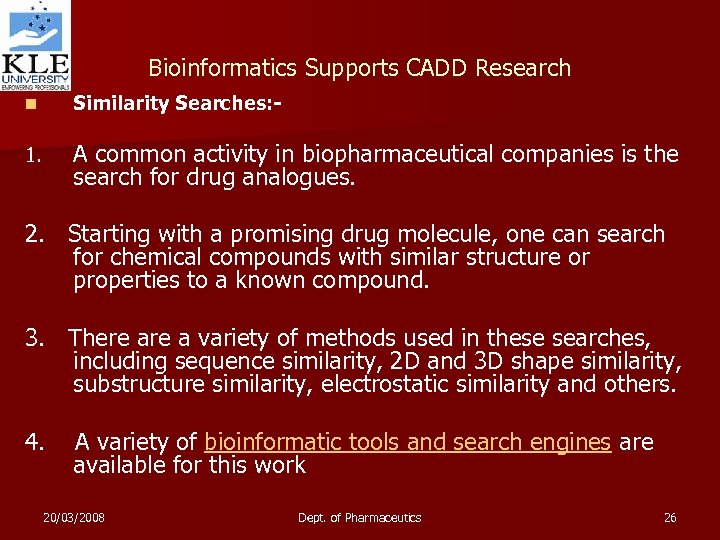 KLE UNIVERSITY
EMPOWERING PROFESSIONALS

Bioinformatics Supports CADD Research

Similarity Searches:-

1. A common activity in biopharmaceutical companies is the search for drug analogues.

2. Starting with a promising drug molecule, one can search for chemical compounds with similar structure or properties to a known compound.

3. There are a variety of methods used in these searches, including sequence similarity, 2D and 3D shape similarity, substructure similarity, electrostatic similarity and others.

4. A variety of bioinformatic tools and search engines are available for this work

20/03/2008 Dept. of Pharmaceutics 26